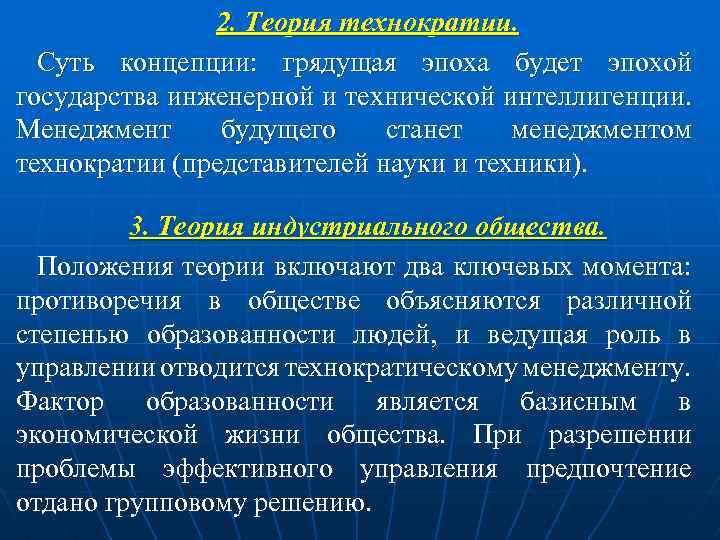 2. Теория технократии.

Суть концепции: грядущая эпоха будет эпохой государства инженерной и технической интеллигенции. Менеджмент будущего станет менеджментом технократии (представителей науки и техники).

3. Теория индустриального общества.

Положения теории включают два ключевых момента: противоречия в обществе объясняются различной степенью образованности людей, и ведущая роль в управлении отводится технократическому менеджменту. Фактор образованности является базисным в экономической жизни общества. При разрешении проблемы эффективного управления предпочтение отдано групповому решению.